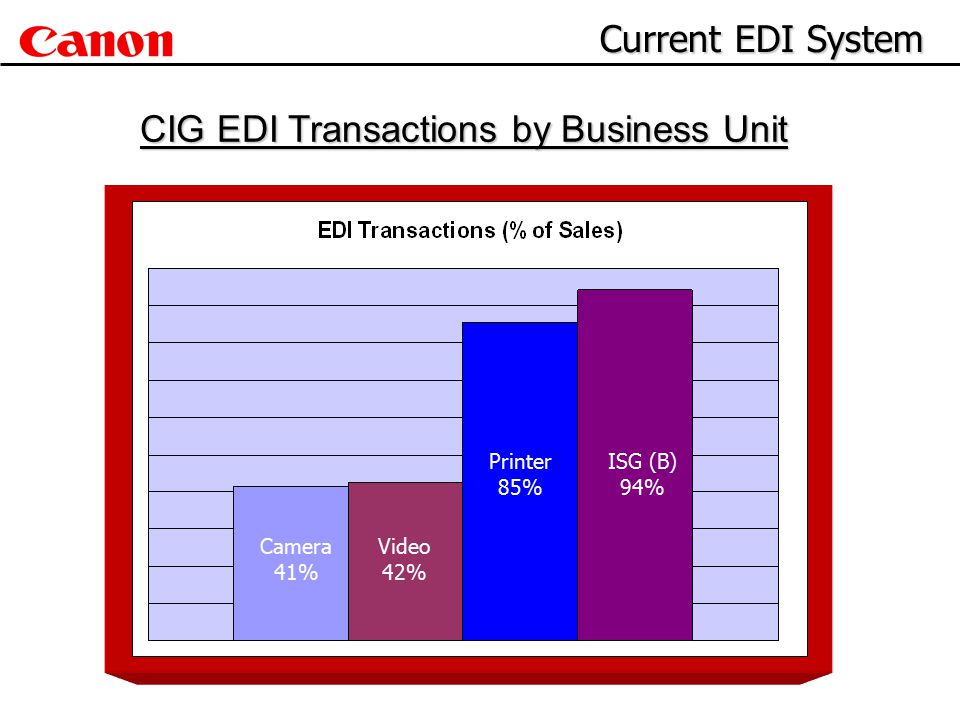 Canon

Current EDI System

CIG EDI Transactions by Business Unit

EDI Transactions (% of Sales)

Camera
41%

Video
42%

Printer
85%

ISG (B)
94%